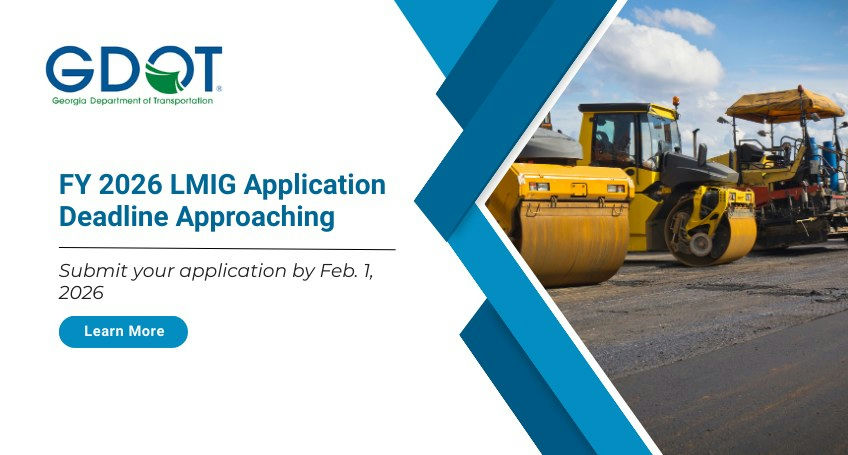 GDOT
Georgia Department of Transportation

FY 2026 LMIG Application Deadline Approaching

Submit your application by Feb. 1, 2026

Learn More